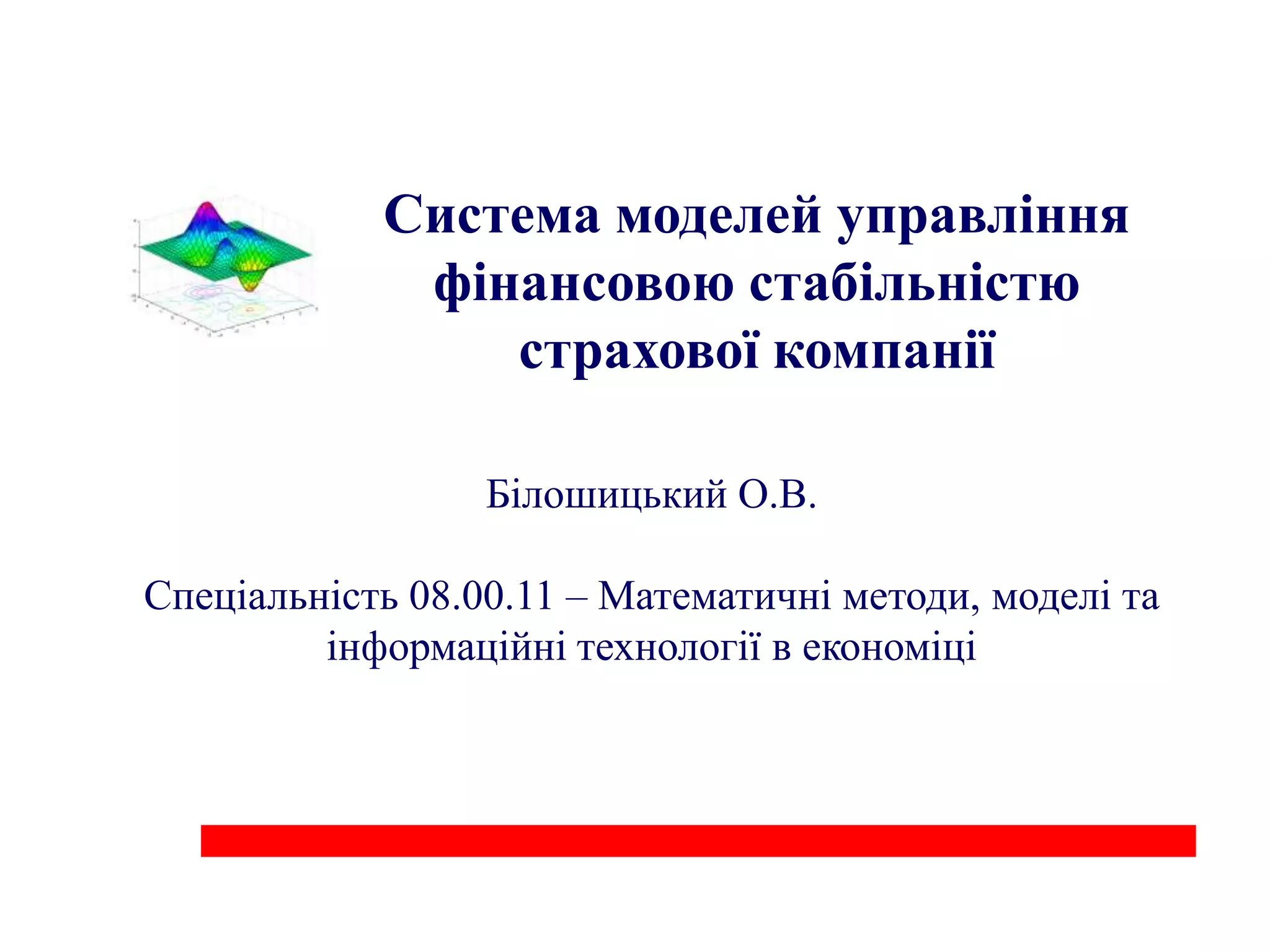 Система моделей управління фінансовою стабільністю страхової компанії

Білошицький О.В.

Спеціальність 08.00.11 – Математичні методи, моделі та інформаційні технології в економіці